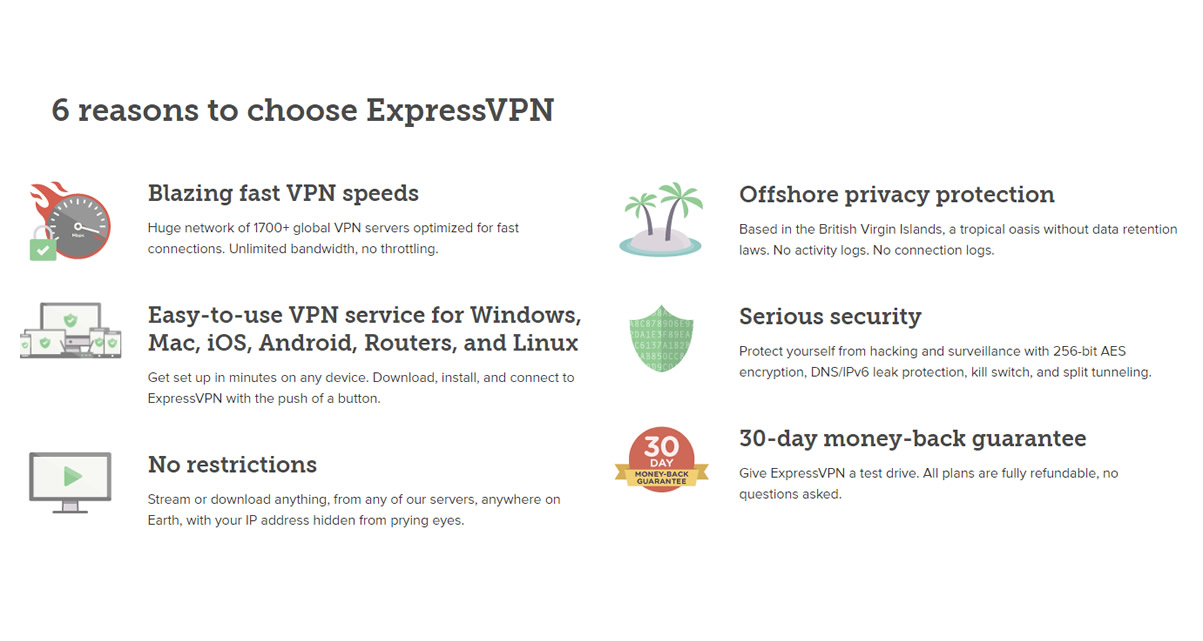 6 reasons to choose ExpressVPN

Mbps

Blazing fast VPN speeds

Huge network of 1700+ global VPN servers optimized for fast connections. Unlimited bandwidth, no throttling.

Easy-to-use VPN service for Windows, Mac, iOS, Android, Routers, and Linux

Get set up in minutes on any device. Download, install, and connect to ExpressVPN with the push of a button.

No restrictions

Stream or download anything, from any of our servers, anywhere on Earth, with your IP address hidden from prying eyes.

Offshore privacy protection

Based in the British Virgin Islands, a tropical oasis without data retention laws. No activity logs. No connection logs.

Serious security

Protect yourself from hacking and surveillance with 256-bit AES encryption, DNS/IPv6 leak protection, kill switch, and split tunneling.

30 DAY MONEY-BACK GUARANTEE

30-day money-back guarantee

Give ExpressVPN a test drive. All plans are fully refundable, no questions asked.